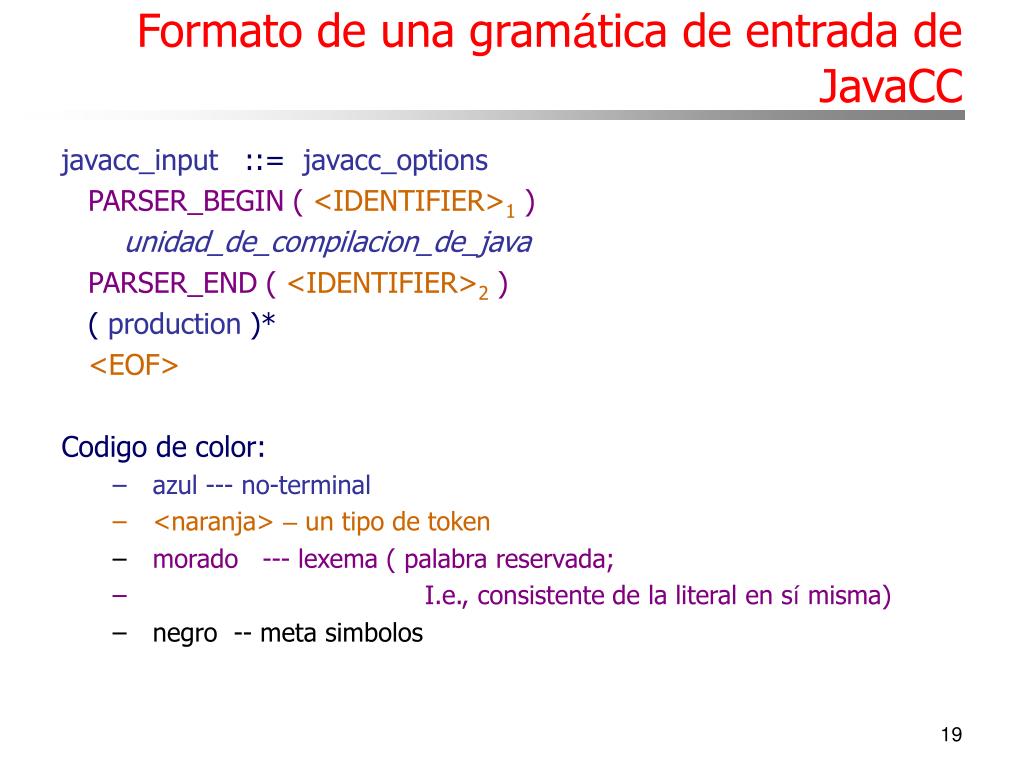 Formato de una gramática de entrada de JavaCC

javacc_input ::= javacc_options
PARSER_BEGIN ( <IDENTIFIER>$_1$ )
unidad_de_compilacion_de_java
PARSER_END ( <IDENTIFIER>$_2$ )
( production )*
<EOF>

Codigo de color:
– azul --- no-terminal
– <naranja> – un tipo de token
– morado --- lexema ( palabra reservada;
– I.e., consistente de la literal en sí misma)
– negro -- meta simbolos

19